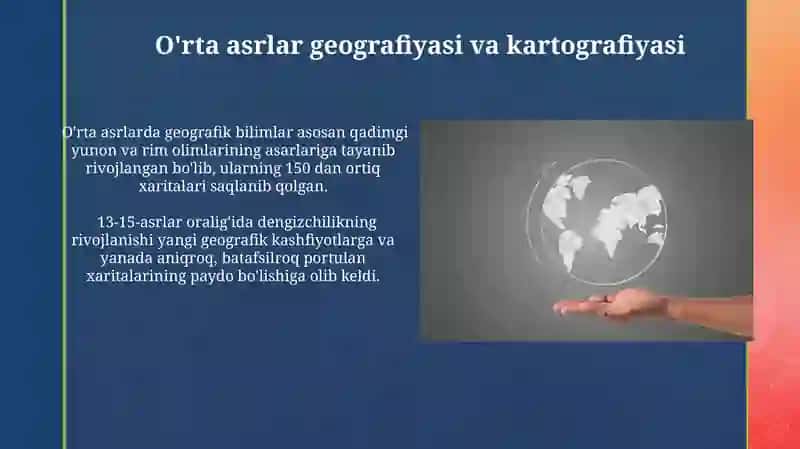 O'rta asrlar geografiyasi va kartografiyasi

O'rta asrlarda geografik bilimlar asosan qadimgi yunon va rim olimlarining asarlariga tayanib rivojlangan bo'lib, ularning 150 dan ortiq xaritalari saqlanib qolgan.

13-15-asrlar oralig'ida dengizchilikning rivojlanishi yangi geografik kashfiyotlarga va yanada aniqroq, batafsilroq portulan xaritalarining paydo bo'lishiga olib keldi.